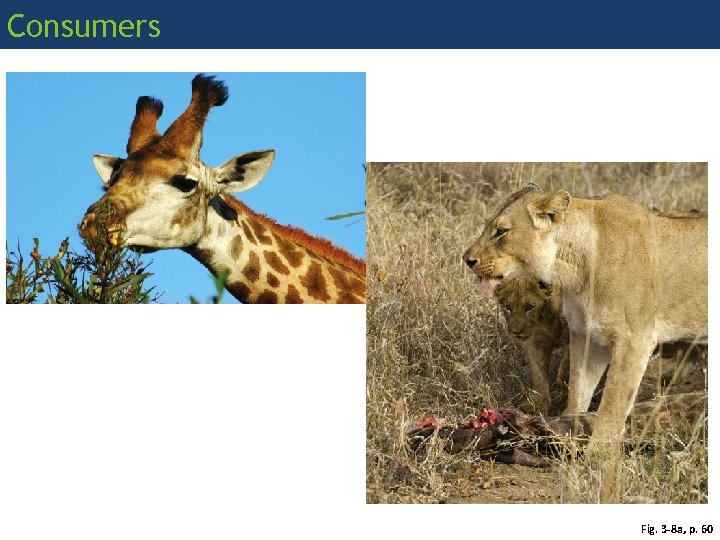 Consumers

Fig. 3-8a, p. 60